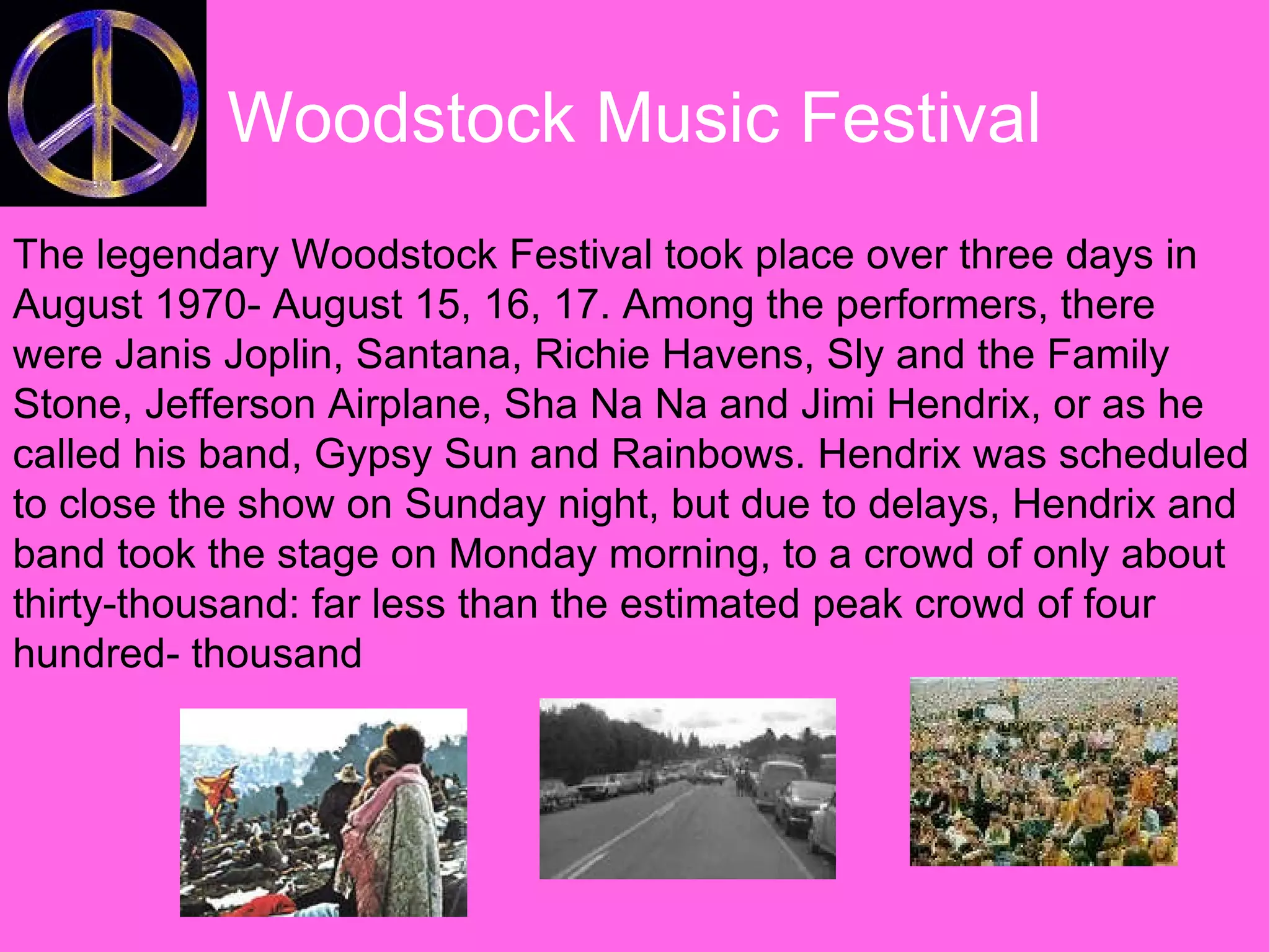 Woodstock Music Festival

The legendary Woodstock Festival took place over three days in August 1970- August 15, 16, 17. Among the performers, there were Janis Joplin, Santana, Richie Havens, Sly and the Family Stone, Jefferson Airplane, Sha Na Na and Jimi Hendrix, or as he called his band, Gypsy Sun and Rainbows. Hendrix was scheduled to close the show on Sunday night, but due to delays, Hendrix and band took the stage on Monday morning, to a crowd of only about thirty-thousand: far less than the estimated peak crowd of four hundred- thousand